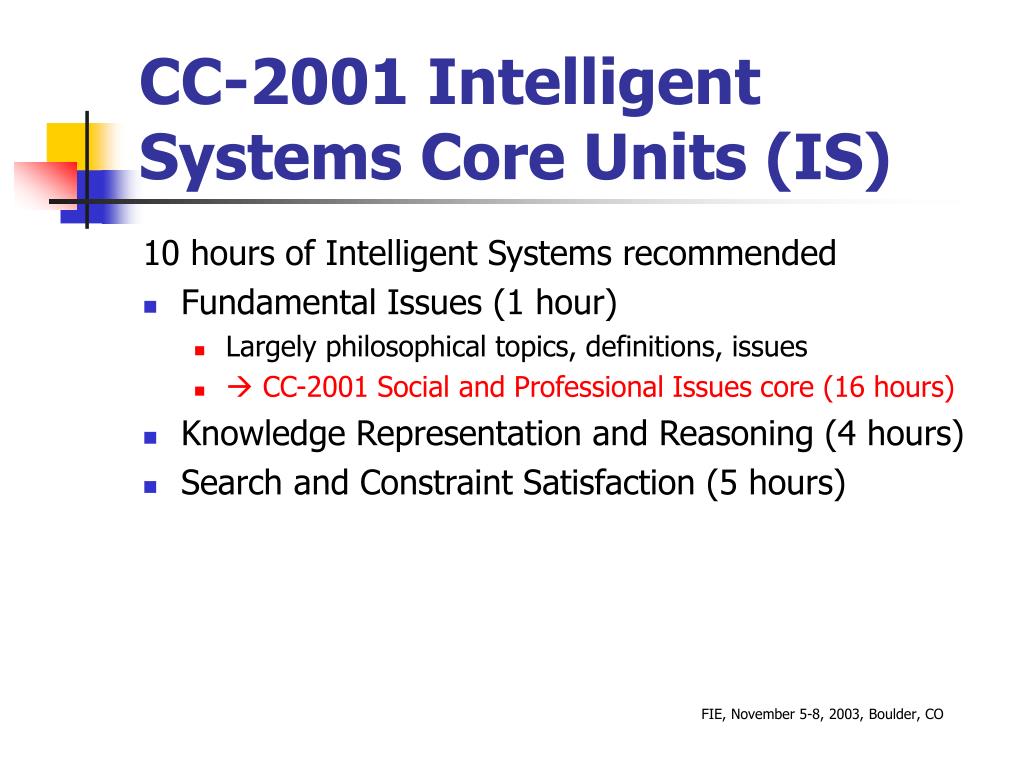 CC-2001 Intelligent Systems Core Units (IS)

10 hours of Intelligent Systems recommended

- Fundamental Issues (1 hour)
  - Largely philosophical topics, definitions, issues
  - → CC-2001 Social and Professional Issues core (16 hours)
- Knowledge Representation and Reasoning (4 hours)
- Search and Constraint Satisfaction (5 hours)

FIE, November 5-8, 2003, Boulder, CO